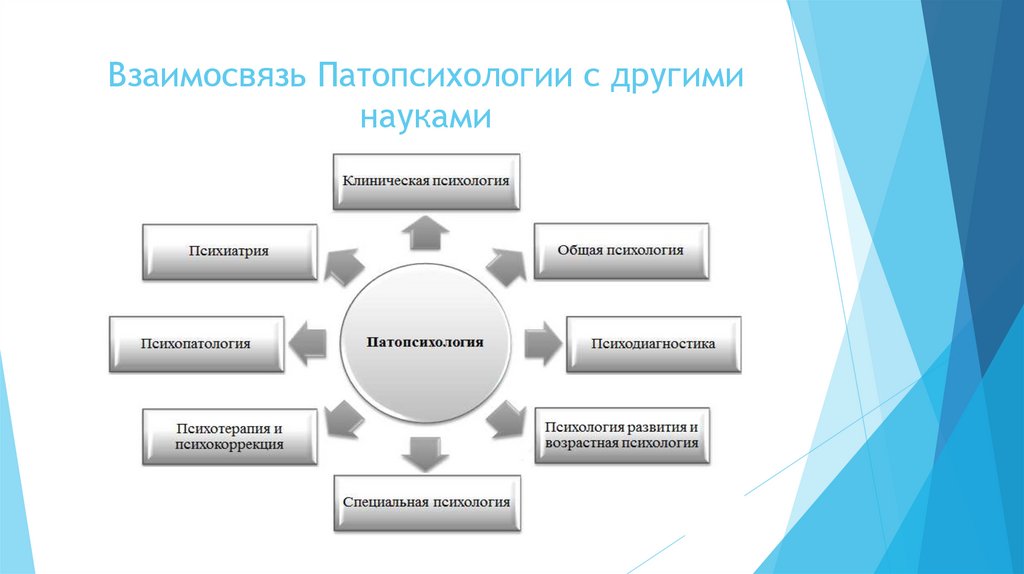 Взаимосвязь Патопсихологии с другими науками

Клиническая психология

Психиатрия

Общая психология

Психопатология

Патопсихология

Психодиагностика

Психотерапия и психокоррекция

Психология развития и возрастная психология

Специальная психология